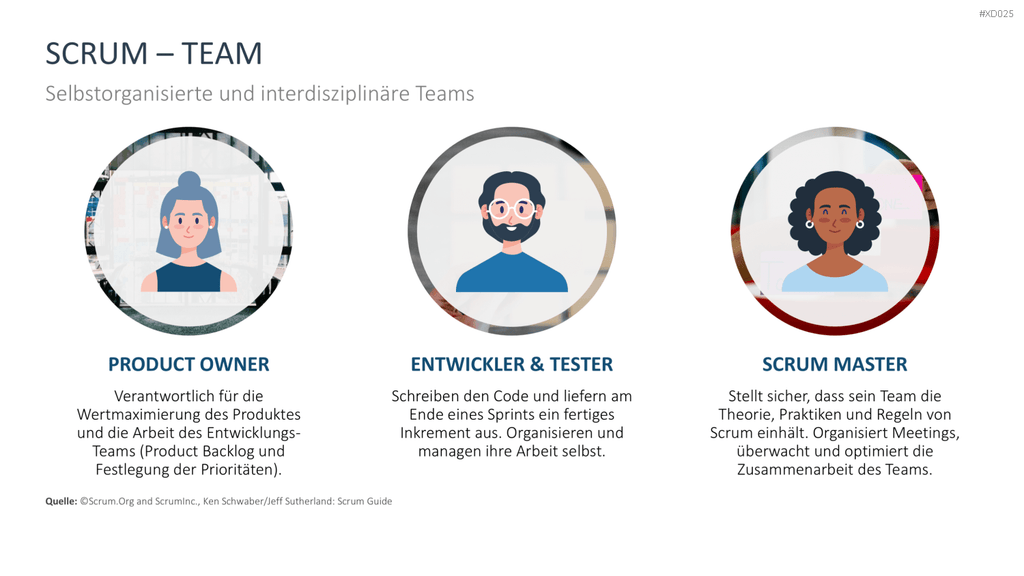 #XD025

SCRUM – TEAM

Selbstorganisierte und interdisziplinäre Teams

PRODUCT OWNER

Verantwortlich für die Wertmaximierung des Produktes und die Arbeit des Entwicklungs-Teams (Product Backlog und Festlegung der Prioritäten).

ENTWICKLER & TESTER

Schreiben den Code und liefern am Ende eines Sprints ein fertiges Inkrement aus. Organisieren und managen ihre Arbeit selbst.

SCRUM MASTER

Stellt sicher, dass sein Team die Theorie, Praktiken und Regeln von Scrum einhält. Organisiert Meetings, überwacht und optimiert die Zusammenarbeit des Teams.

Quelle: ©Scrum.Org and ScrumInc., Ken Schwaber/Jeff Sutherland: Scrum Guide